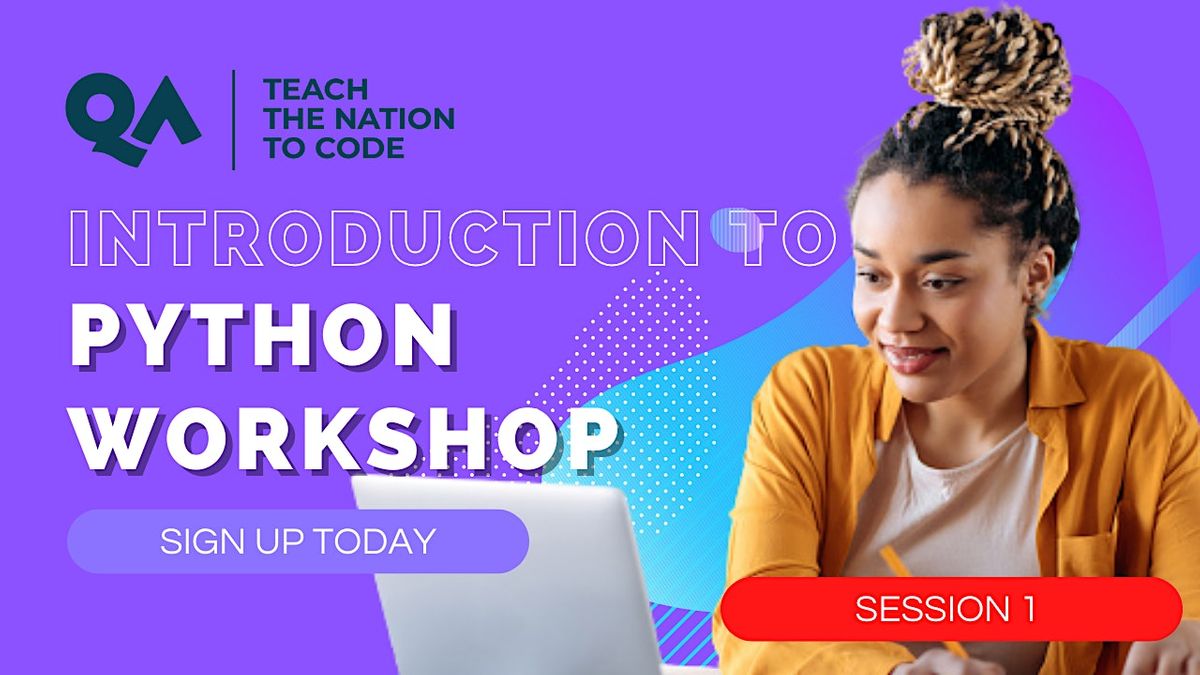 QA

TEACH THE NATION TO CODE

INTRODUCTION TO PYTHON WORKSHOP

SIGN UP TODAY

SESSION 1